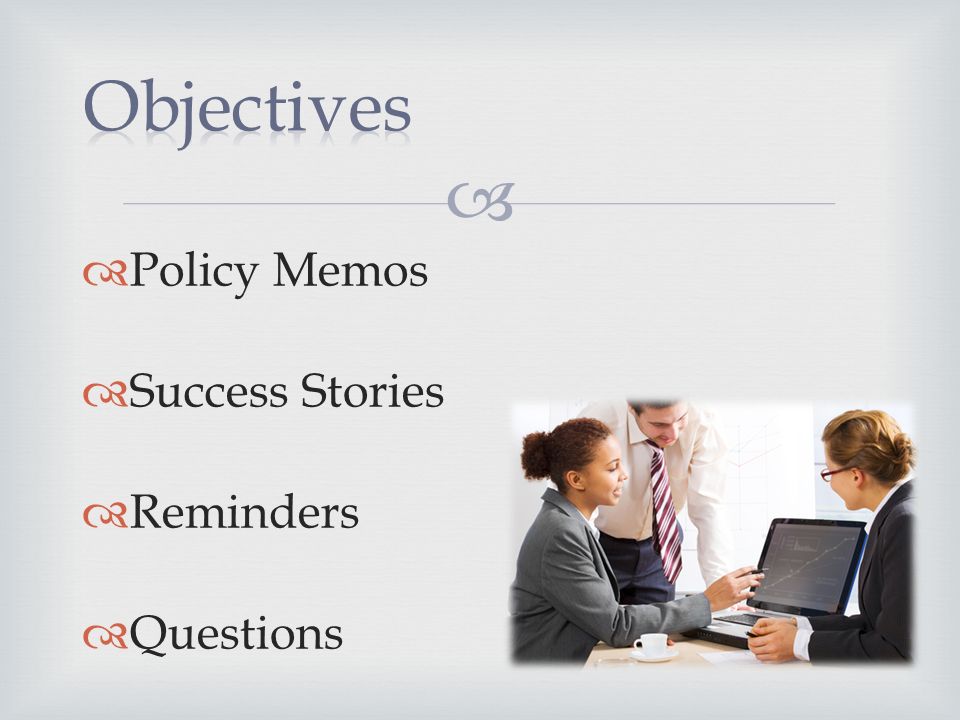 Objectives

Policy Memos

Success Stories

Reminders

Questions